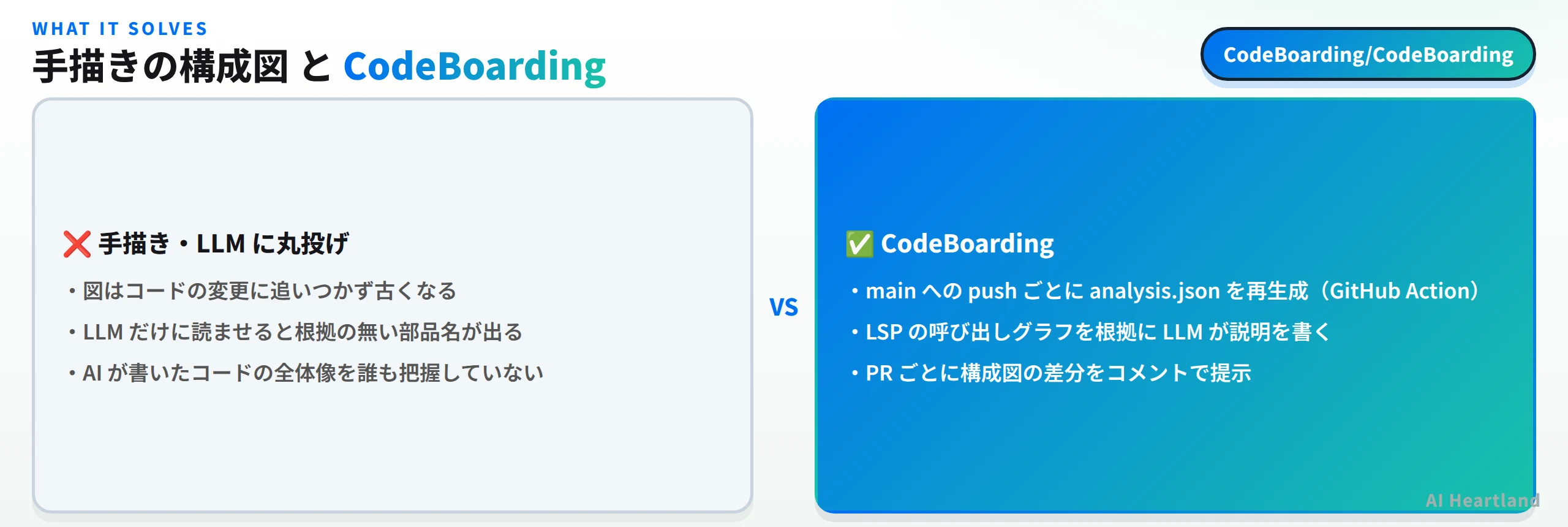 WHAT IT SOLVES

手描きの構成図 と CodeBoarding

CodeBoarding/CodeBoarding

❌ 手描き・LLM に丸投げ

・図はコードの変更に追いつかず古くなる

・LLM だけに読ませると根拠の無い部品名が出る

・AI が書いたコードの全体像を誰も把握していない

VS

✅ CodeBoarding

・main への push ごとに analysis.json を再生成（GitHub Action）

・LSP の呼び出しグラフを根拠に LLM が説明を書く

・PR ごとに構成図の差分をコメントで提示

AI Heartland